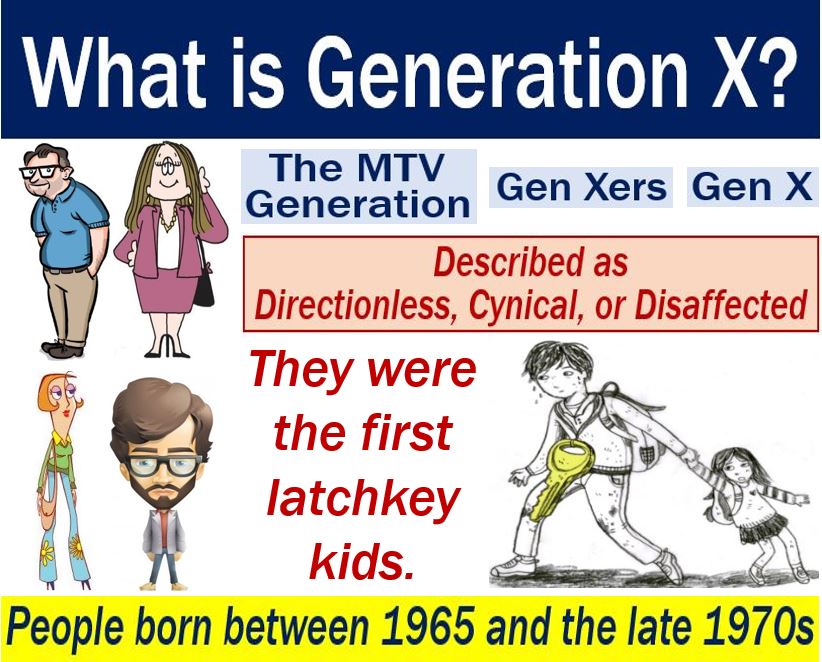 What is Generation X?

The MTV Generation

Gen Xers

Gen X

Described as Directionless, Cynical, or Disaffected

They were the first latchkey kids.

People born between 1965 and the late 1970s